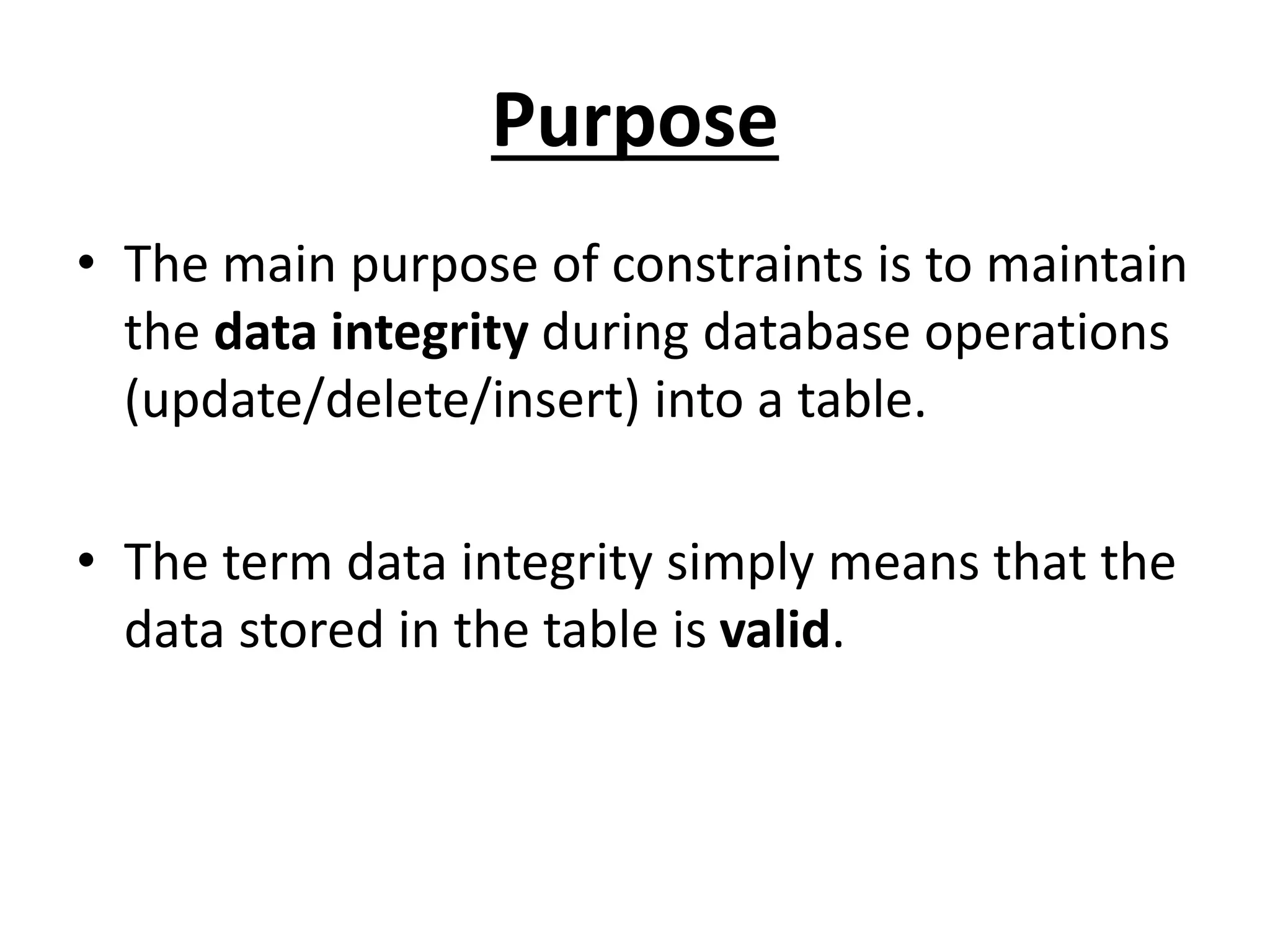 Purpose

• The main purpose of constraints is to maintain the data integrity during database operations (update/delete/insert) into a table.

• The term data integrity simply means that the data stored in the table is valid.